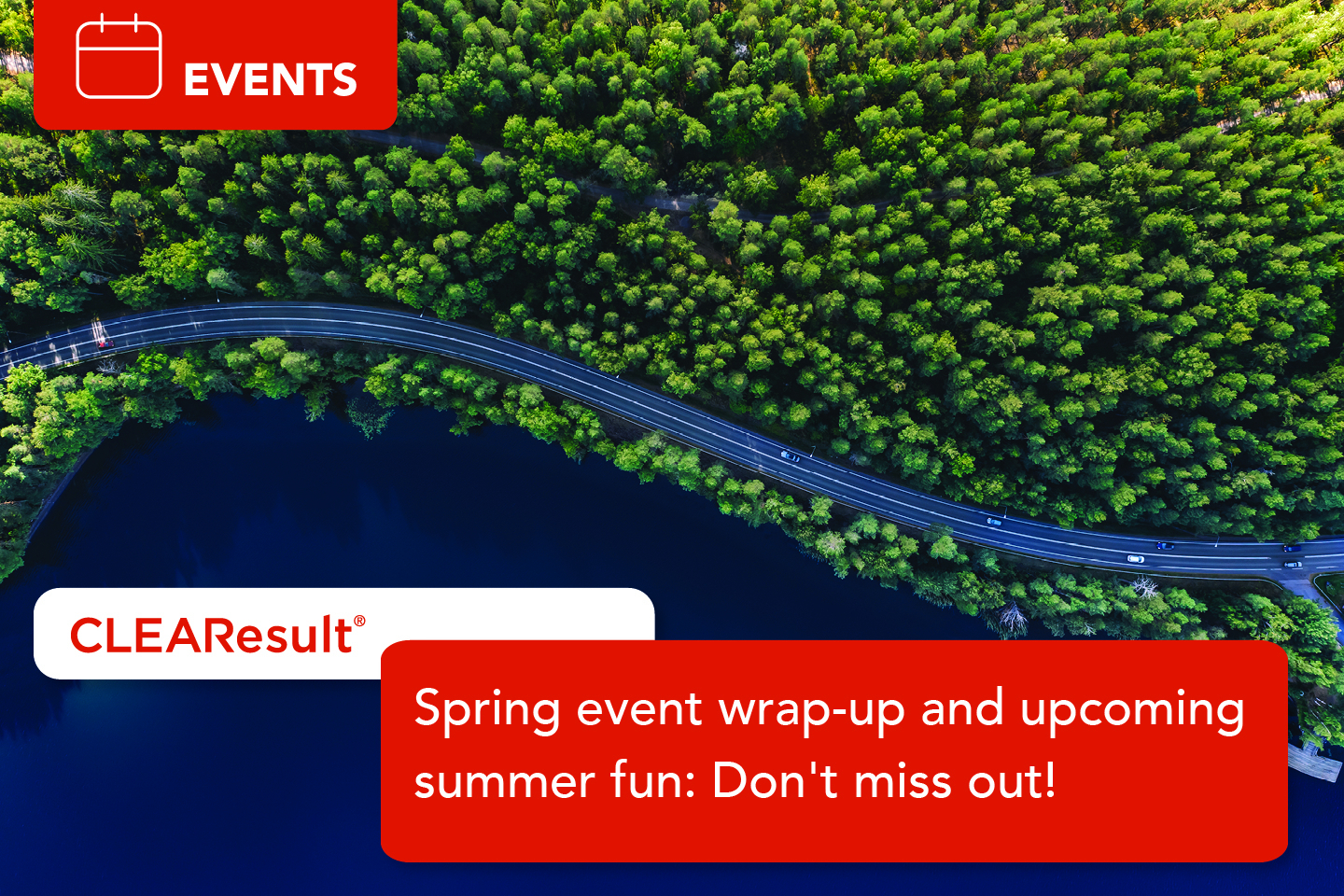 EVENTS

CLEAResult®

Spring event wrap-up and upcoming summer fun: Don't miss out!